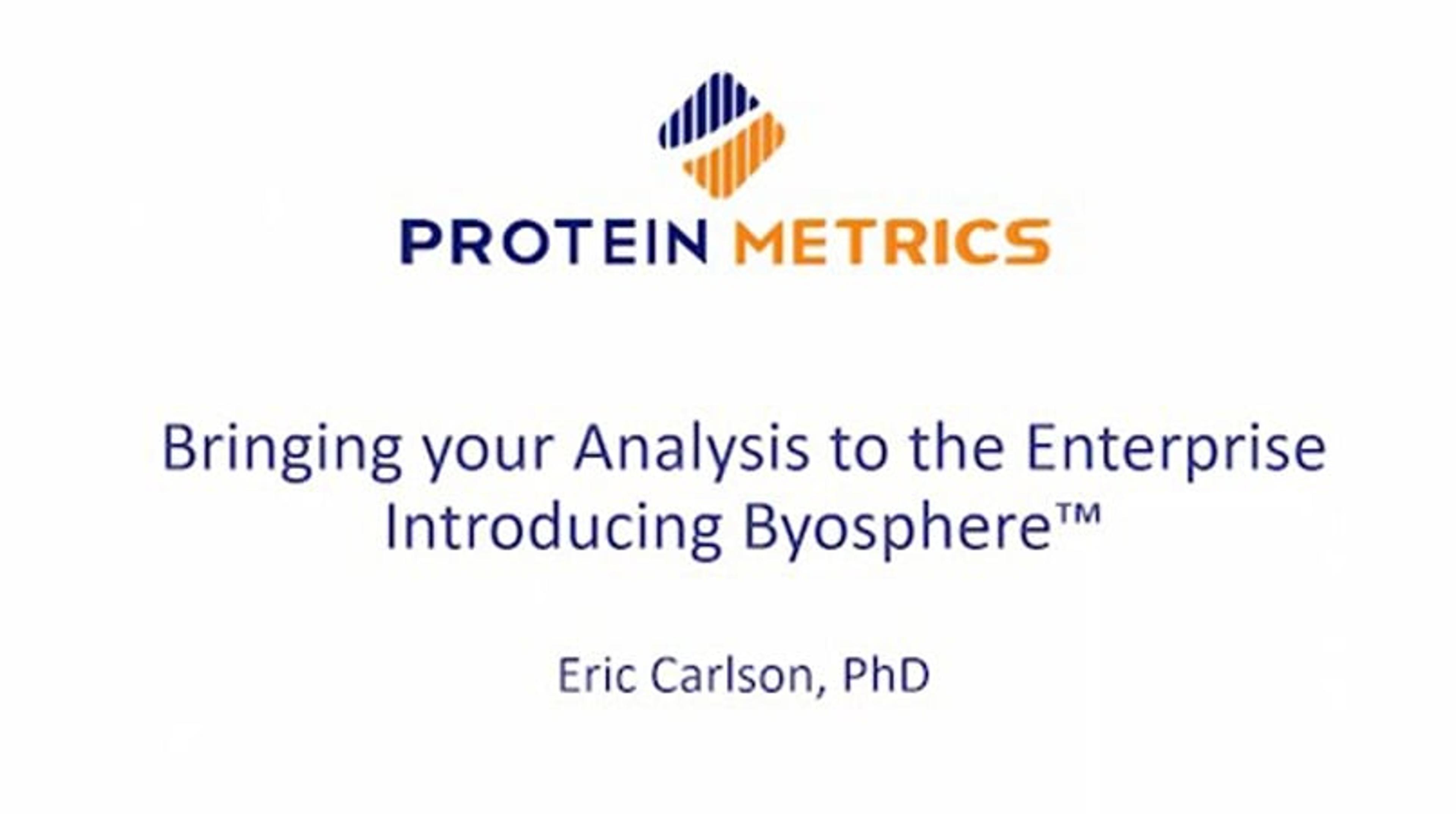 PROTEIN METRICS

Bringing your Analysis to the Enterprise
Introducing Byosphere™

Eric Carlson, PhD